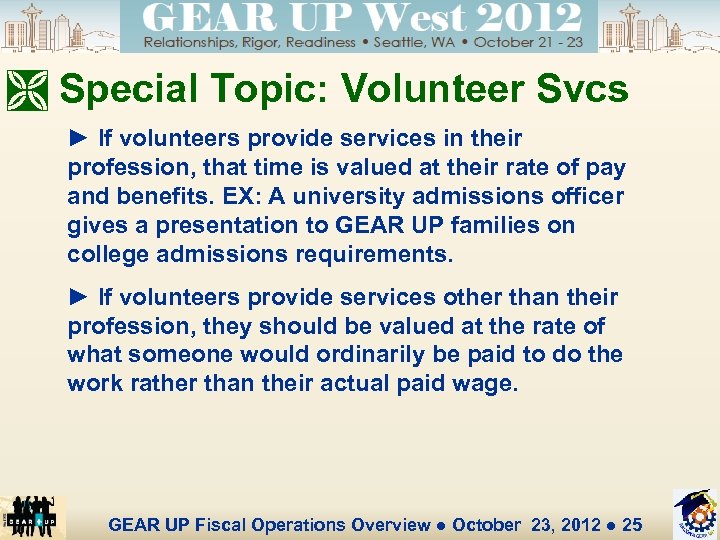 GEAR UP West 2012
Relationships, Rigor, Readiness • Seattle, WA • October 21 - 23

Special Topic: Volunteer Svcs

► If volunteers provide services in their profession, that time is valued at their rate of pay and benefits. EX: A university admissions officer gives a presentation to GEAR UP families on college admissions requirements.

► If volunteers provide services other than their profession, they should be valued at the rate of what someone would ordinarily be paid to do the work rather than their actual paid wage.

GEAR UP

GEAR UP Fiscal Operations Overview ● October 23, 2012 ● 25